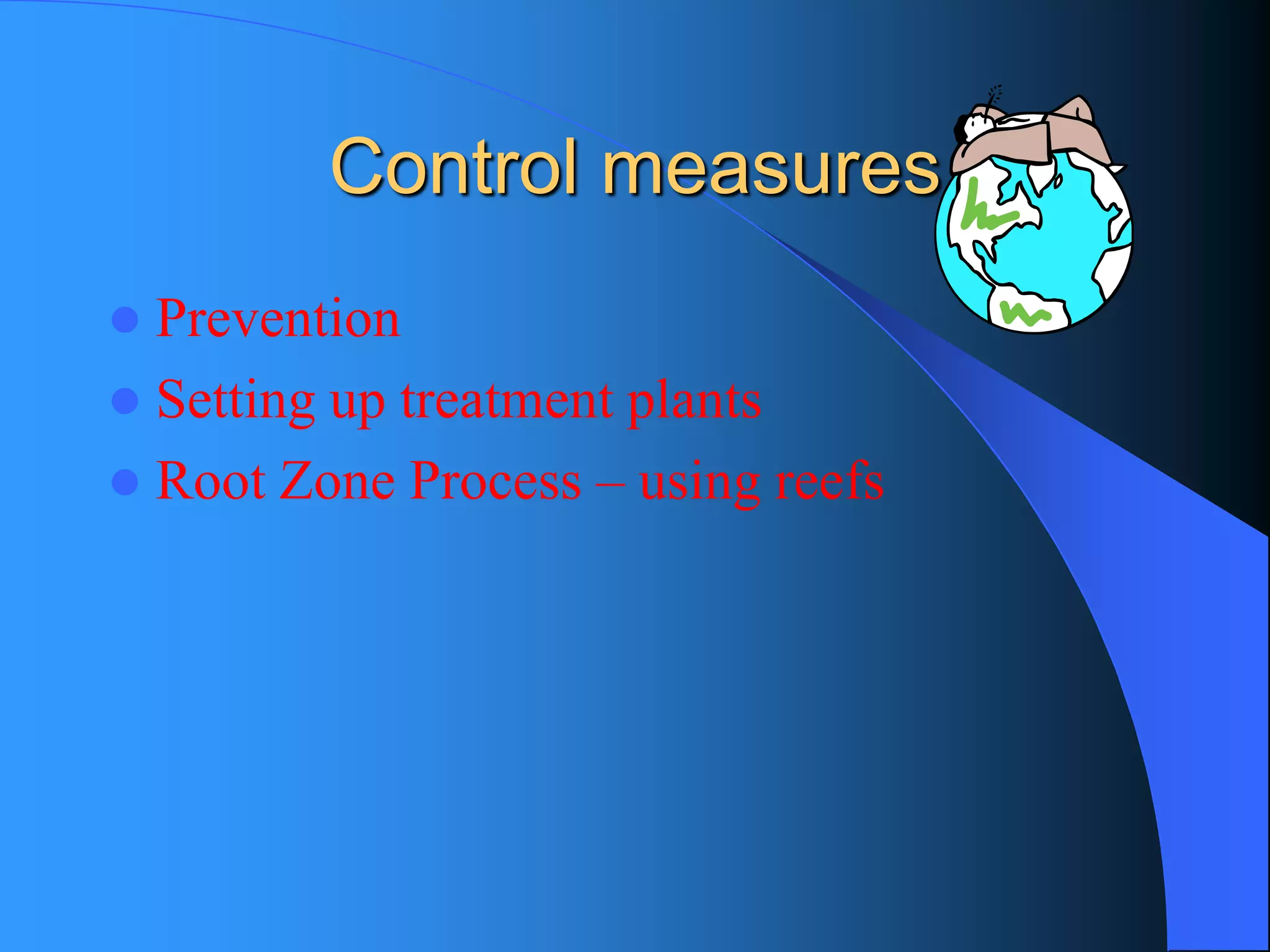 Control measures

- Prevention
- Setting up treatment plants
- Root Zone Process – using reefs